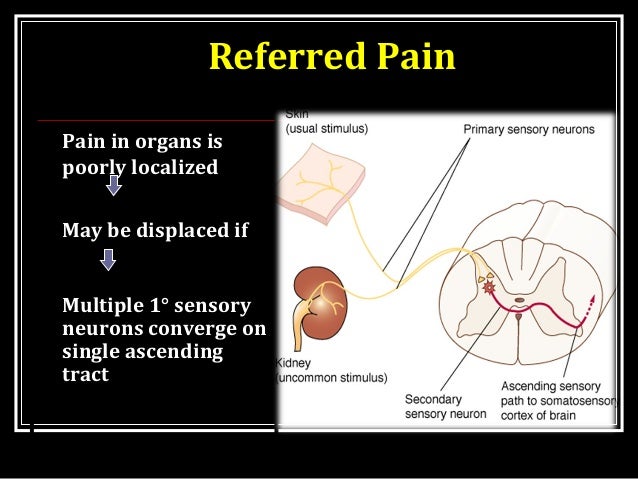 Referred Pain

Pain in organs is poorly localized

May be displaced if

Multiple 1° sensory neurons converge on single ascending tract

Skin
(usual stimulus)

Primary sensory neurons

Kidney
(uncommon stimulus)

Secondary sensory neuron

Ascending sensory path to somatosensory cortex of brain